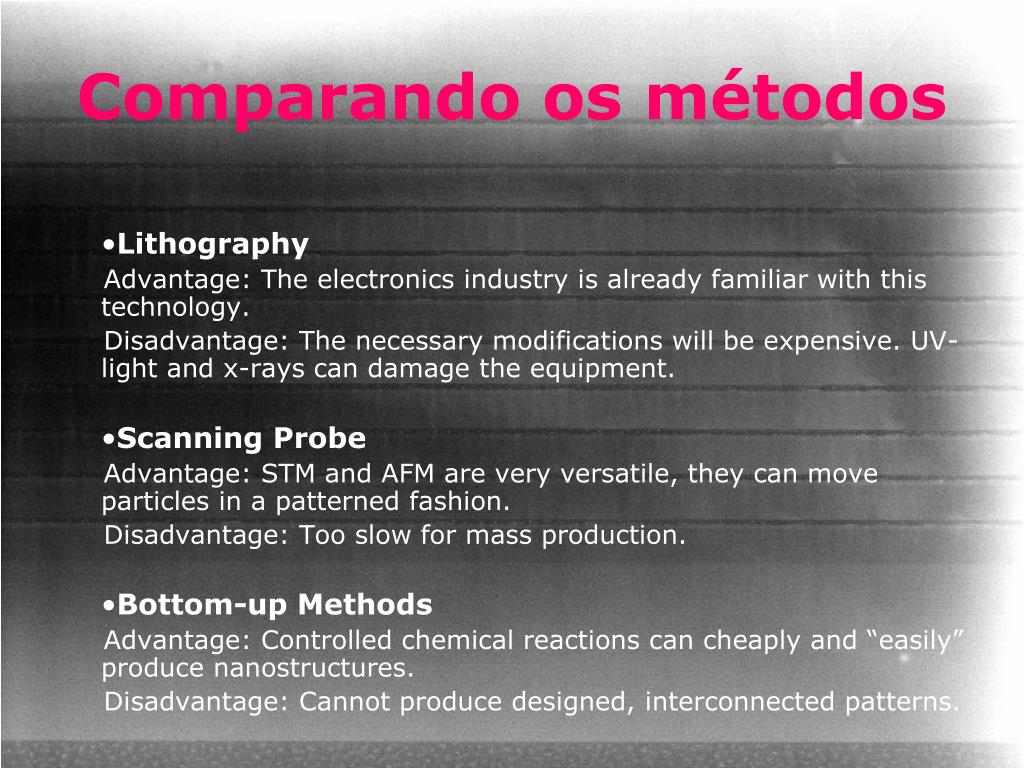 Comparando os métodos

•Lithography

Advantage: The electronics industry is already familiar with this technology.

Disadvantage: The necessary modifications will be expensive. UV-light and x-rays can damage the equipment.

•Scanning Probe

Advantage: STM and AFM are very versatile, they can move particles in a patterned fashion.

Disadvantage: Too slow for mass production.

•Bottom-up Methods

Advantage: Controlled chemical reactions can cheaply and “easily” produce nanostructures.

Disadvantage: Cannot produce designed, interconnected patterns.